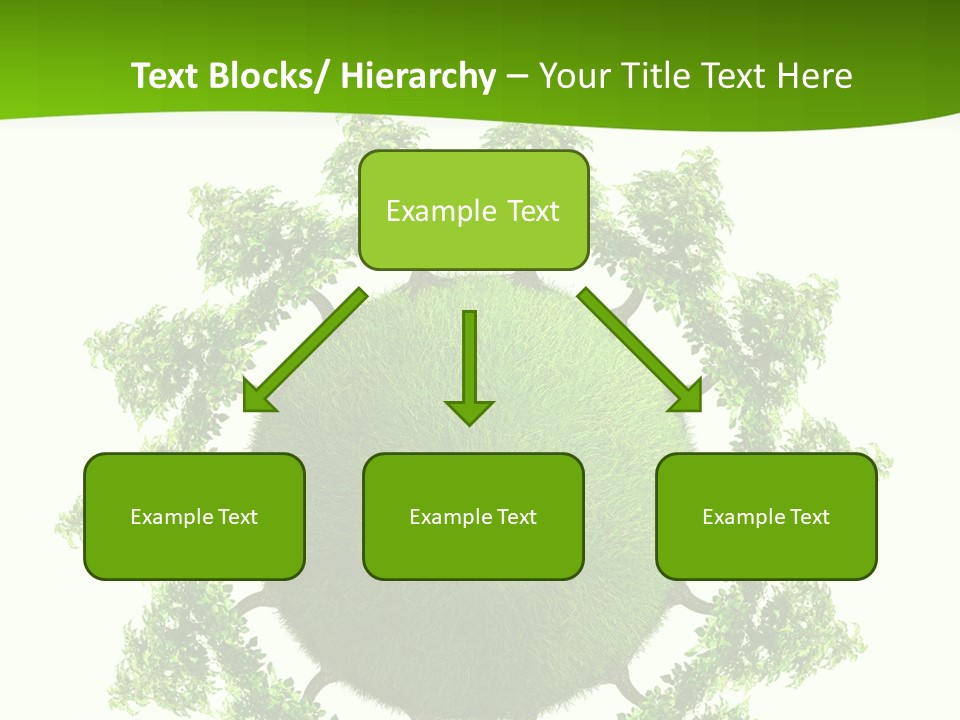 Text Blocks/ Hierarchy – Your Title Text Here

Example Text

Example Text

Example Text

Example Text